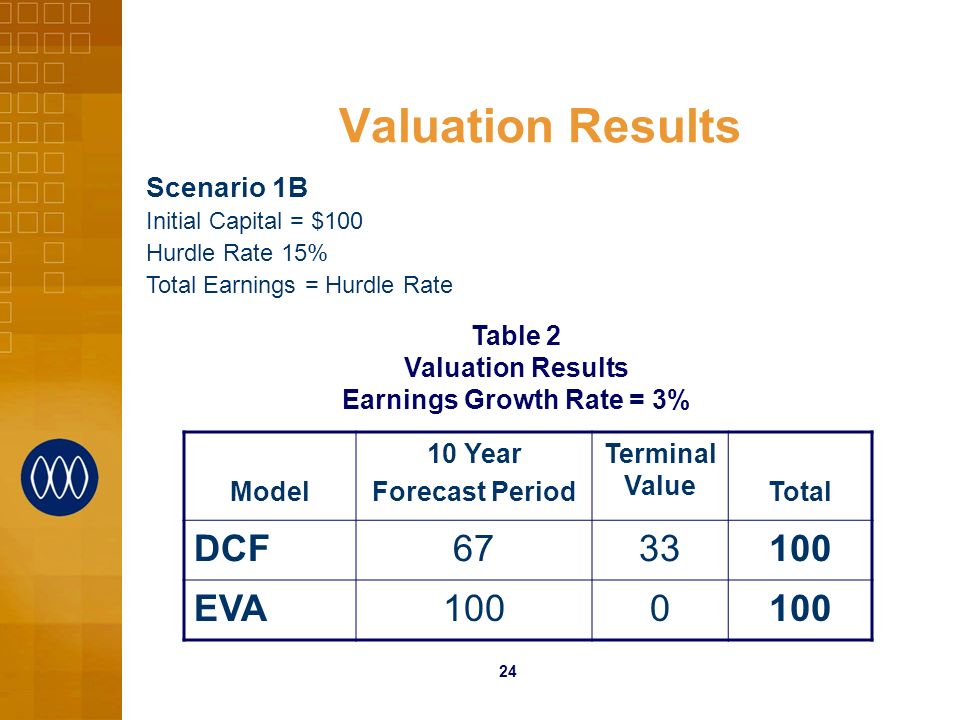 Valuation Results

Scenario 1B
Initial Capital = \$100
Hurdle Rate 15%
Total Earnings = Hurdle Rate

Table 2
Valuation Results
Earnings Growth Rate = 3%

| Model | 10 Year Forecast Period | Terminal Value | Total |
|---|---|---|---|
| DCF | 67 | 33 | 100 |
| EVA | 100 | 0 | 100 |

24